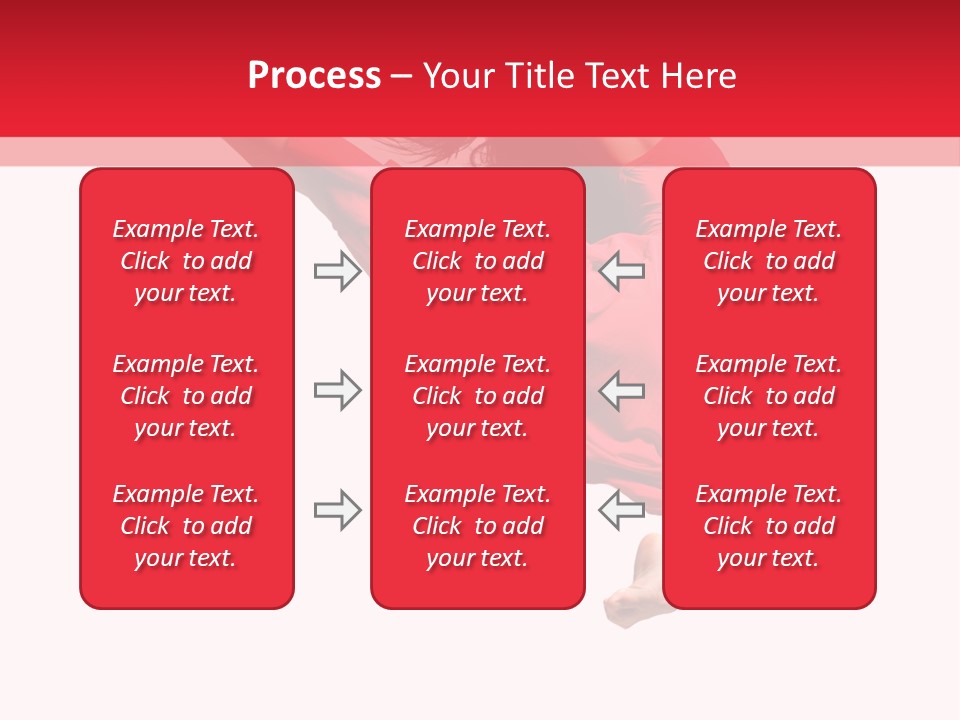 Process – Your Title Text Here

Example Text. Click to add your text.

Example Text. Click to add your text.

Example Text. Click to add your text.

Example Text. Click to add your text.

Example Text. Click to add your text.

Example Text. Click to add your text.

Example Text. Click to add your text.

Example Text. Click to add your text.

Example Text. Click to add your text.